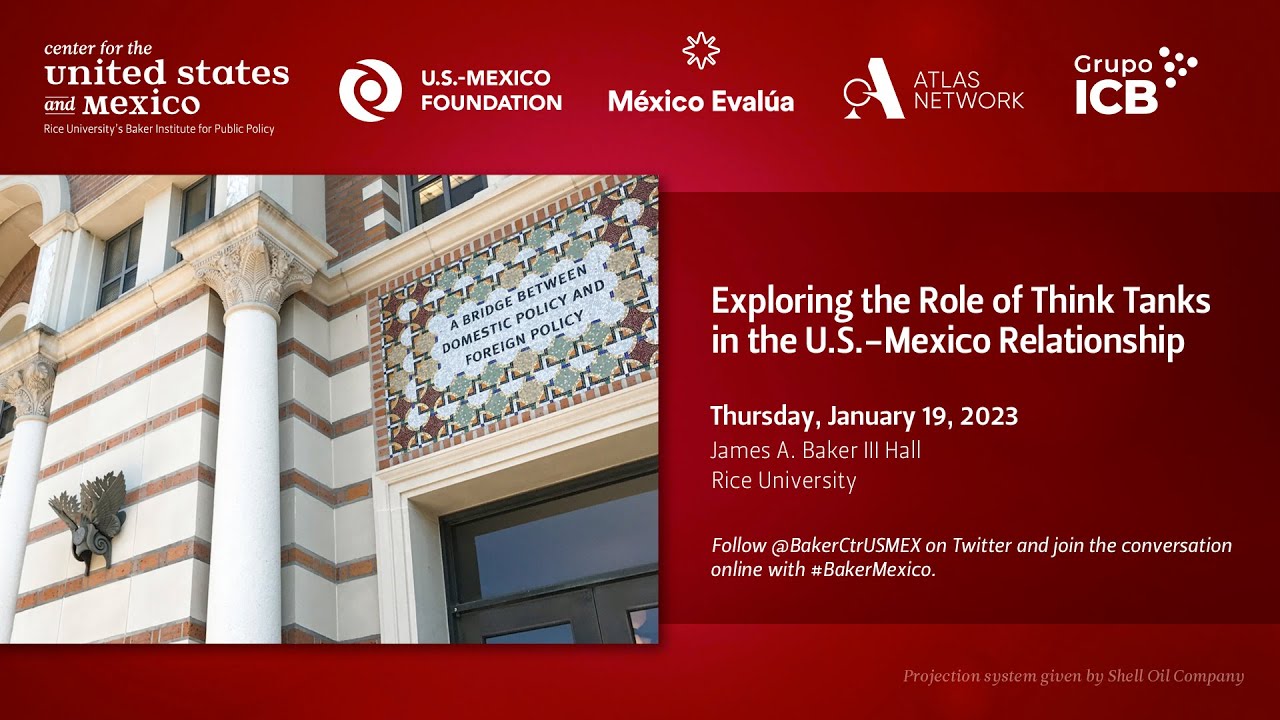 center for the
united states
and Mexico
Rice University's Baker Institute for Public Policy

U.S.-MEXICO
FOUNDATION

México Evalúa

ATLAS
NETWORK

Grupo
ICB

A BRIDGE BETWEEN
DOMESTIC POLICY AND
FOREIGN POLICY

Exploring the Role of Think Tanks in the U.S.–Mexico Relationship

Thursday, January 19, 2023
James A. Baker III Hall
Rice University

Follow @BakerCtrUSMEX on Twitter and join the conversation online with #BakerMexico.

Projection system given by Shell Oil Company